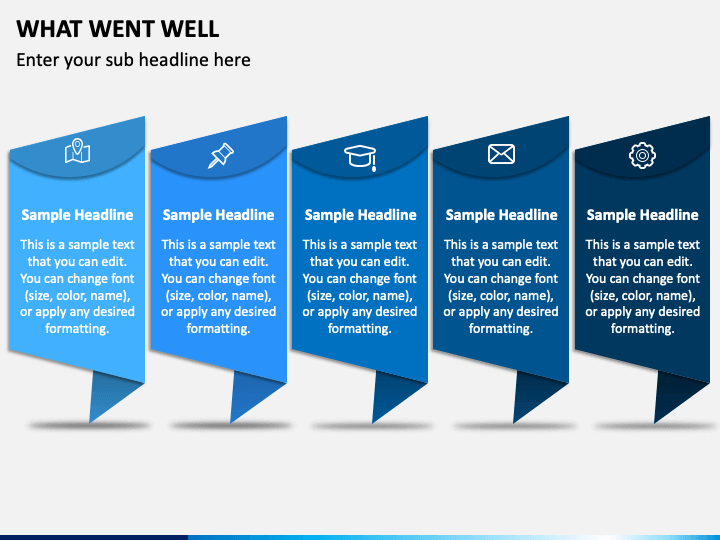 WHAT WENT WELL

Enter your sub headline here

Sample Headline

This is a sample text that you can edit. You can change font (size, color, name), or apply any desired formatting.

Sample Headline

This is a sample text that you can edit. You can change font (size, color, name), or apply any desired formatting.

Sample Headline

This is a sample text that you can edit. You can change font (size, color, name), or apply any desired formatting.

Sample Headline

This is a sample text that you can edit. You can change font (size, color, name), or apply any desired formatting.

Sample Headline

This is a sample text that you can edit. You can change font (size, color, name), or apply any desired formatting.